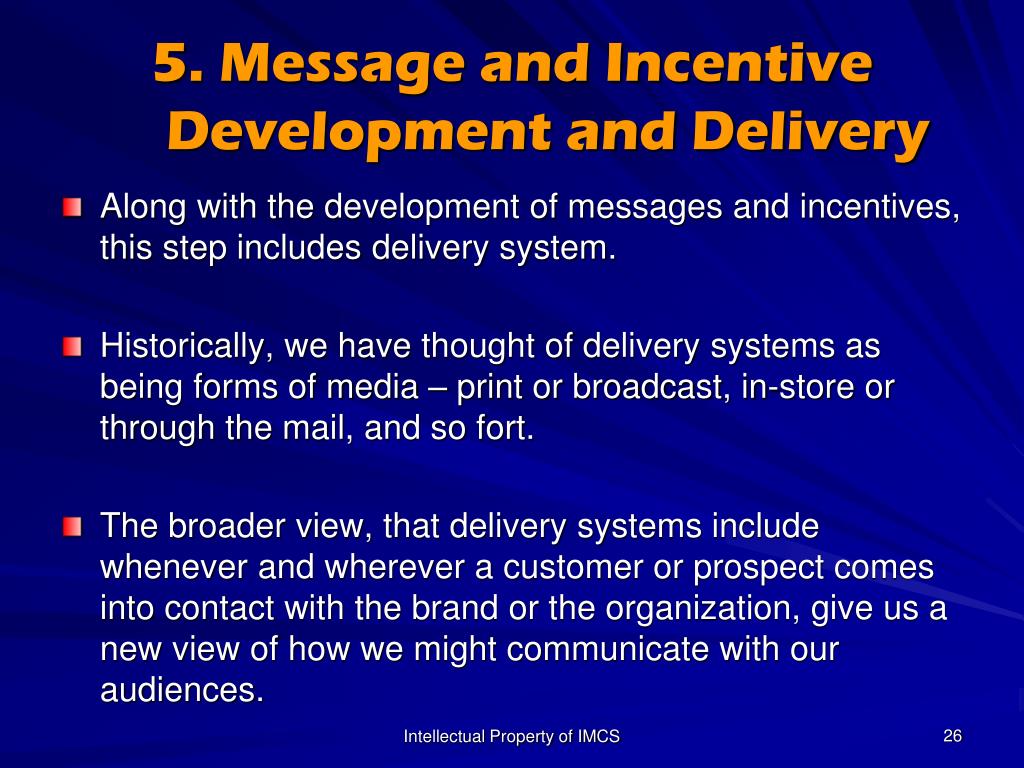 5. Message and Incentive Development and Delivery

Along with the development of messages and incentives, this step includes delivery system.

Historically, we have thought of delivery systems as being forms of media – print or broadcast, in-store or through the mail, and so fort.

The broader view, that delivery systems include whenever and wherever a customer or prospect comes into contact with the brand or the organization, give us a new view of how we might communicate with our audiences.

Intellectual Property of IMCS

26